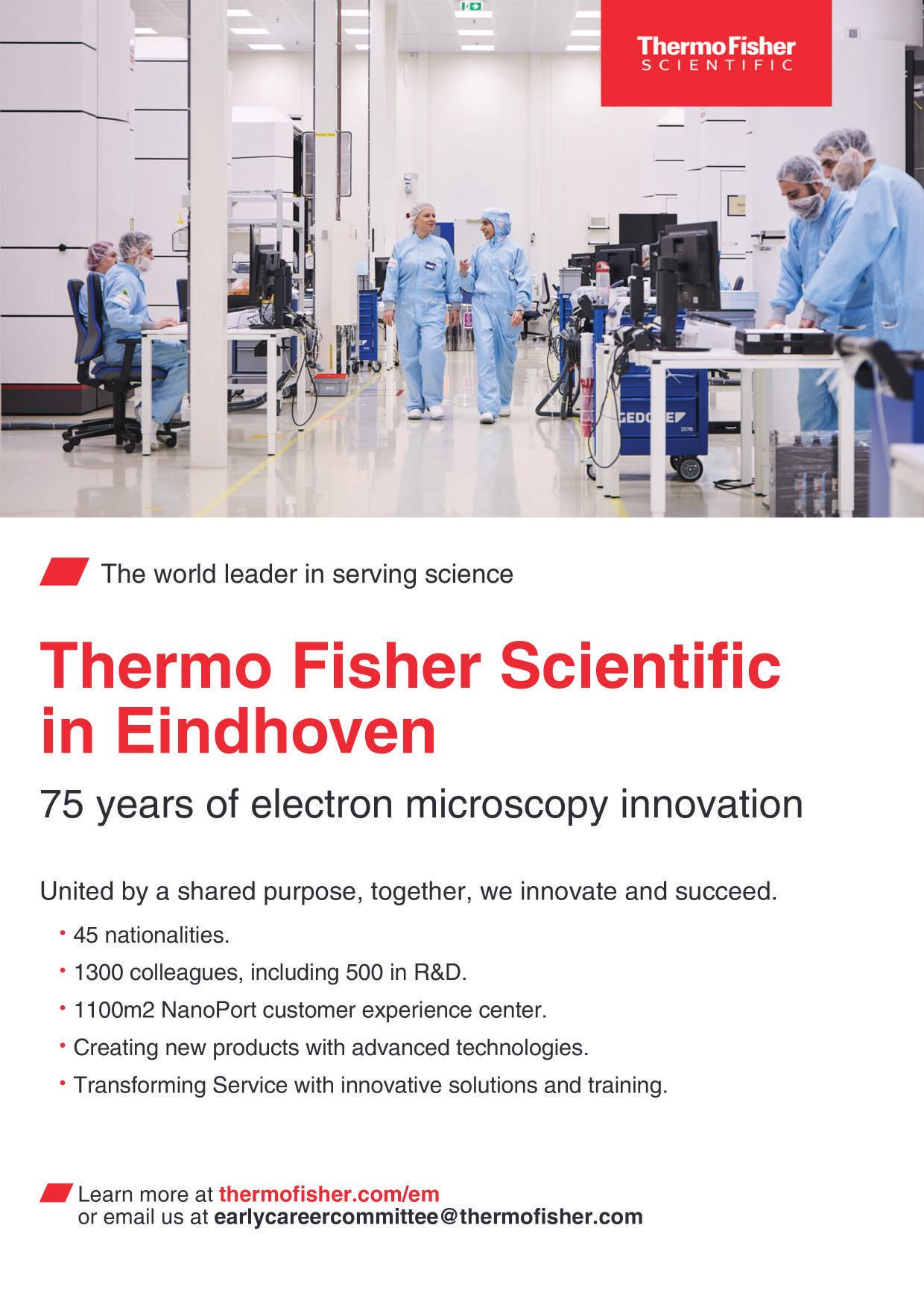 ThermoFisher
SCIENTIFIC

GEDORE

The world leader in serving science

Thermo Fisher Scientific in Eindhoven

75 years of electron microscopy innovation

United by a shared purpose, together, we innovate and succeed.

• 45 nationalities.
• 1300 colleagues, including 500 in R&D.
• 1100m2 NanoPort customer experience center.
• Creating new products with advanced technologies.
• Transforming Service with innovative solutions and training.

Learn more at thermofisher.com/em
or email us at earlycareercommittee@thermofisher.com